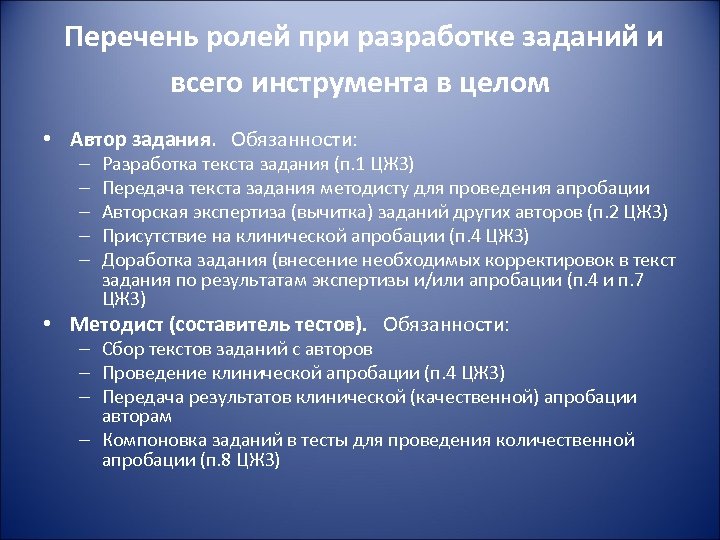 Перечень ролей при разработке заданий и всего инструмента в целом

• Автор задания. Обязанности:
– Разработка текста задания (п.1 ЦЖЗ)
– Передача текста задания методисту для проведения апробации
– Авторская экспертиза (вычитка) заданий других авторов (п.2 ЦЖЗ)
– Присутствие на клинической апробации (п.4 ЦЖЗ)
– Доработка задания (внесение необходимых корректировок в текст задания по результатам экспертизы и/или апробации (п.4 и п.7 ЦЖЗ)
• Методист (составитель тестов). Обязанности:
– Сбор текстов заданий с авторов
– Проведение клинической апробации (п.4 ЦЖЗ)
– Передача результатов клинической (качественной) апробации авторам
– Компоновка заданий в тесты для проведения количественной апробации (п.8 ЦЖЗ)